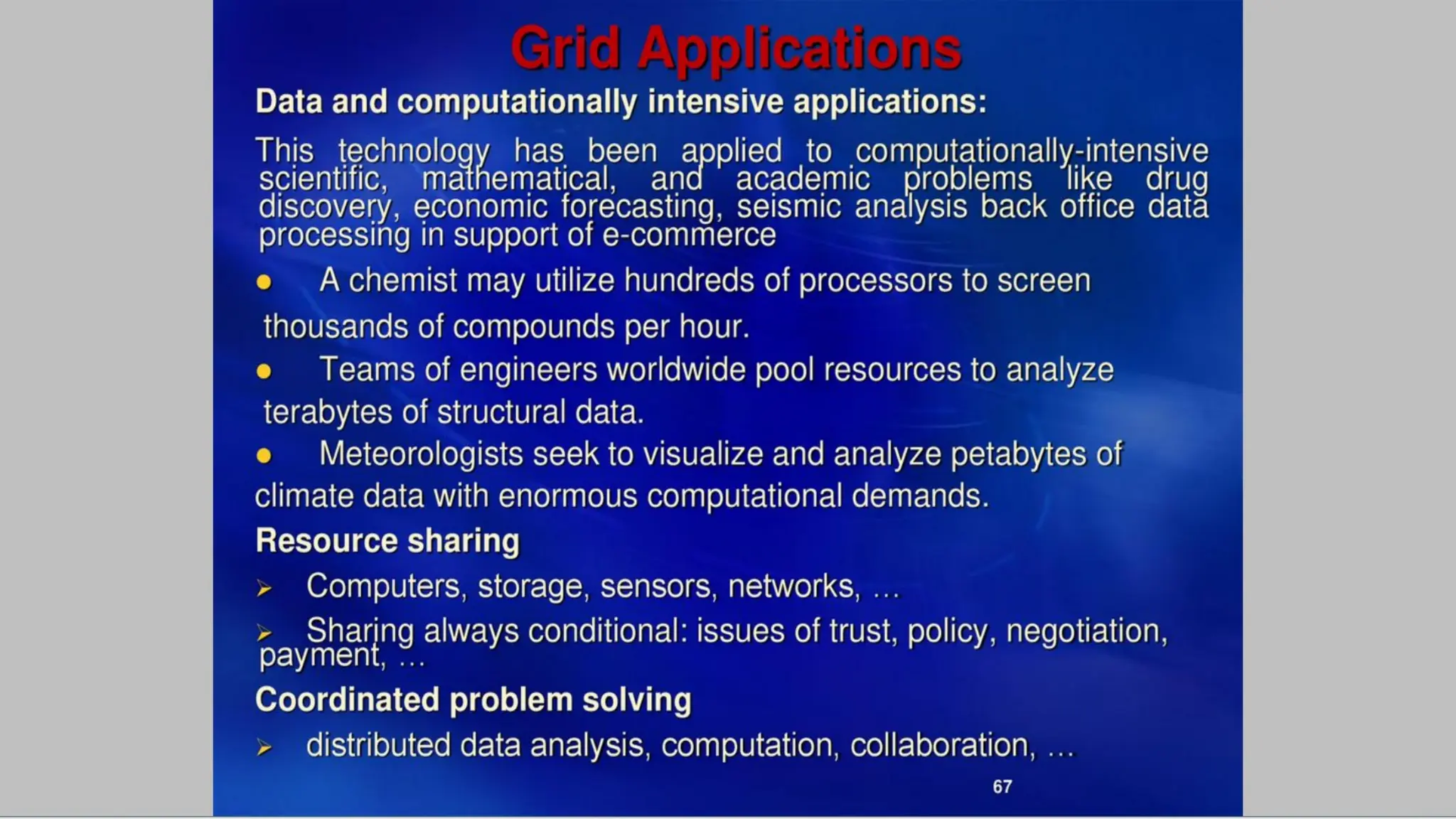 Grid Applications

Data and computationally intensive applications:

This technology has been applied to computationally-intensive scientific, mathematical, and academic problems like drug discovery, economic forecasting, seismic analysis back office data processing in support of e-commerce

● A chemist may utilize hundreds of processors to screen thousands of compounds per hour.

● Teams of engineers worldwide pool resources to analyze terabytes of structural data.

● Meteorologists seek to visualize and analyze petabytes of climate data with enormous computational demands.

Resource sharing

➢ Computers, storage, sensors, networks, …

➢ Sharing always conditional: issues of trust, policy, negotiation, payment, …

Coordinated problem solving

➢ distributed data analysis, computation, collaboration, …

67